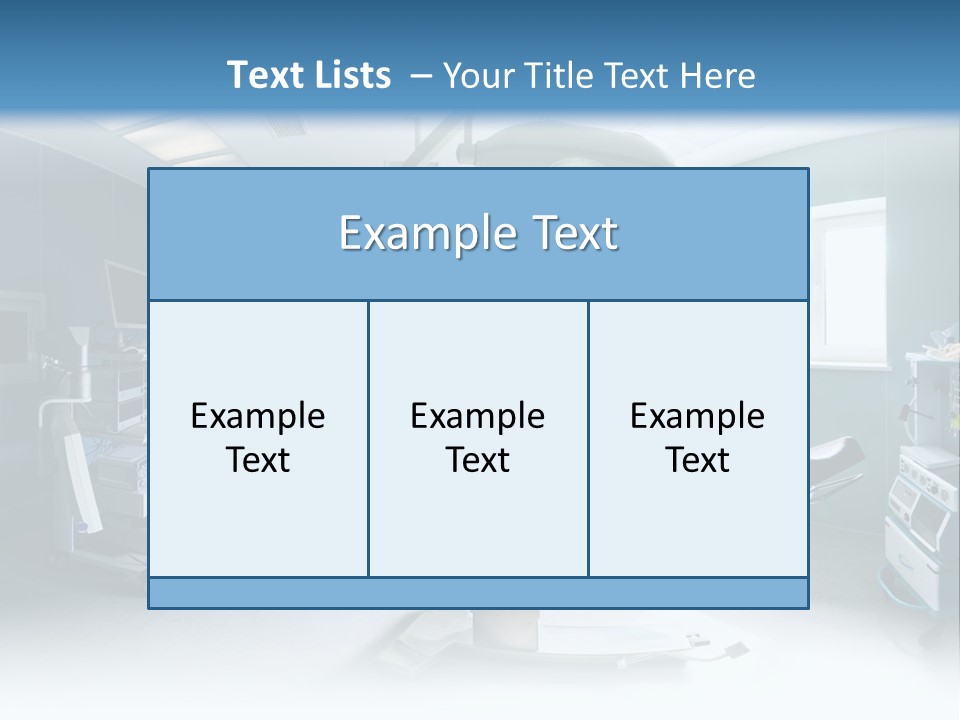 Text Lists – Your Title Text Here

Example Text

Example Text

Example Text

Example Text